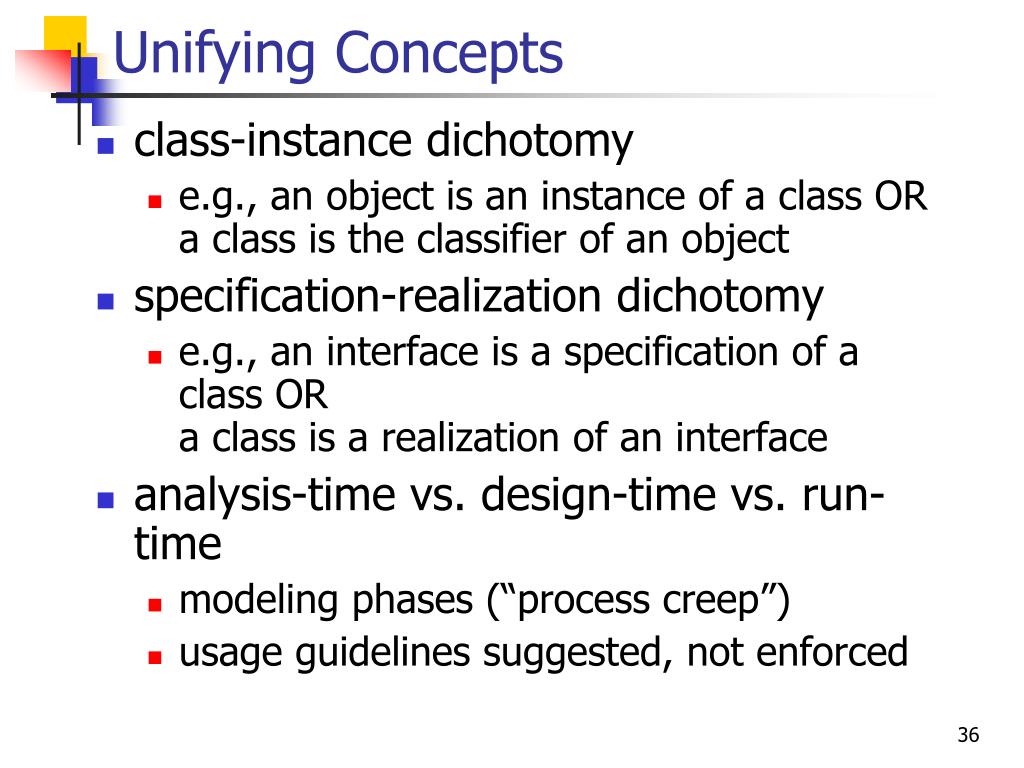 Unifying Concepts

class-instance dichotomy

e.g., an object is an instance of a class OR a class is the classifier of an object

specification-realization dichotomy

e.g., an interface is a specification of a class OR
a class is a realization of an interface

analysis-time vs. design-time vs. run-time

modeling phases (“process creep”)

usage guidelines suggested, not enforced

36